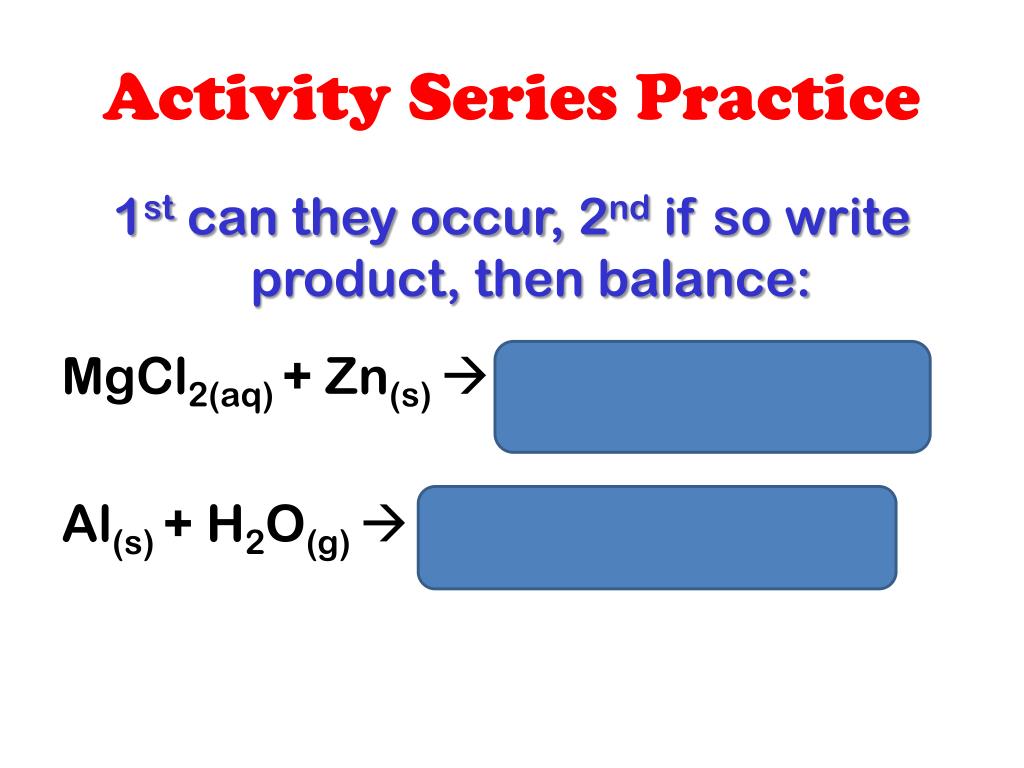 Activity Series Practice

1$^{st}$ can they occur, 2$^{nd}$ if so write product, then balance:

$MgCl_{2(aq)} + Zn_{(s)} \rightarrow$

$Al_{(s)} + H_2O_{(g)} \rightarrow$